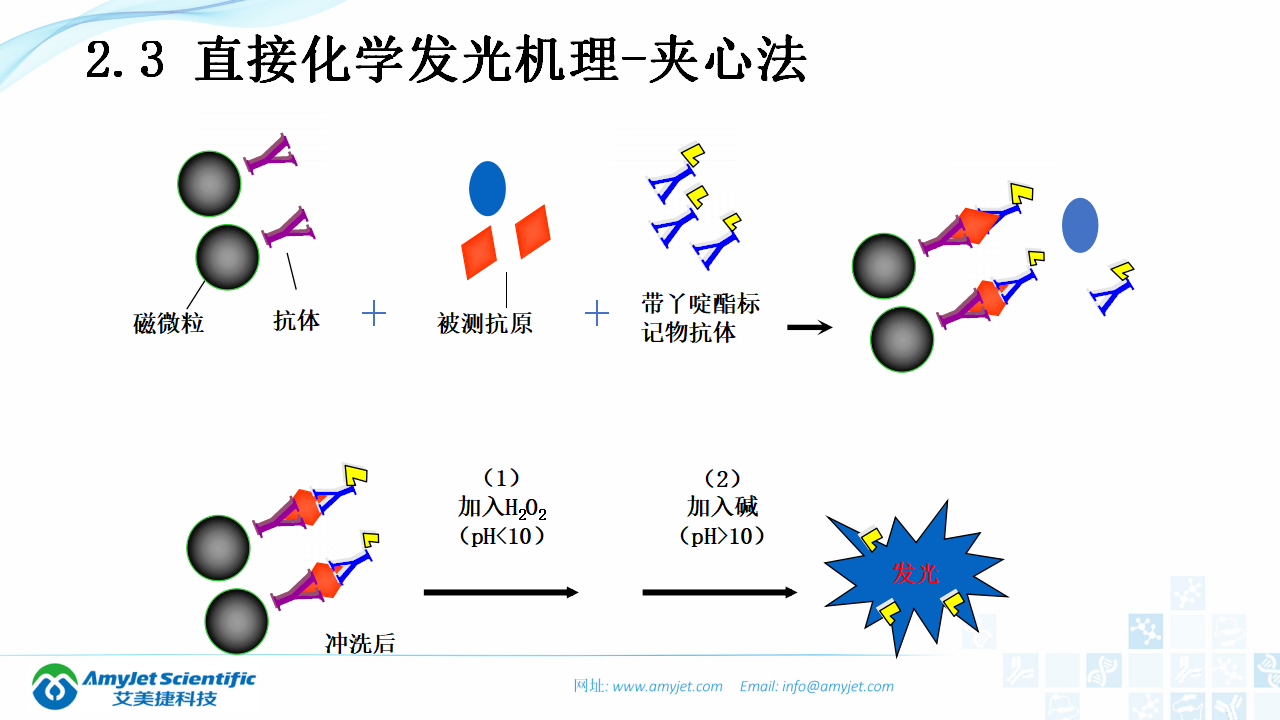 2.3 直接化学发光机理-夹心法

磁微粒

抗体

+

被测抗原

+

带丫啶酯标记物抗体

冲洗后

（1）
加入$H_2O_2$
（pH<10）

（2）
加入碱
（pH>10）

发光

Amyjet Scientific
艾美捷科技

网址: www.amyjet.com Email: info@amyjet.com